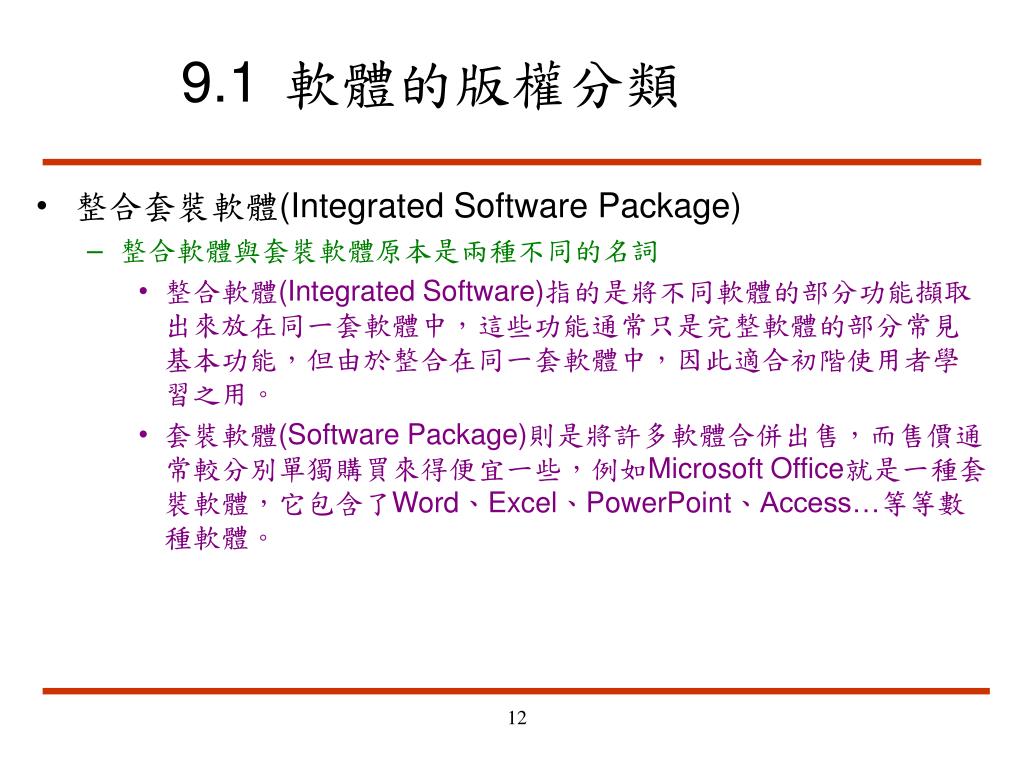 9.1 軟體的版權分類

• 整合套裝軟體(Integrated Software Package)
  – 整合軟體與套裝軟體原本是兩種不同的名詞
    • 整合軟體(Integrated Software)指的是將不同軟體的部分功能擷取出來放在同一套軟體中，這些功能通常只是完整軟體的部分常見基本功能，但由於整合在同一套軟體中，因此適合初階使用者學習之用。
    • 套裝軟體(Software Package)則是將許多軟體合併出售，而售價通常較分別單獨購買來得便宜一些，例如Microsoft Office就是一種套裝軟體，它包含了Word、Excel、PowerPoint、Access…等等數種軟體。

12